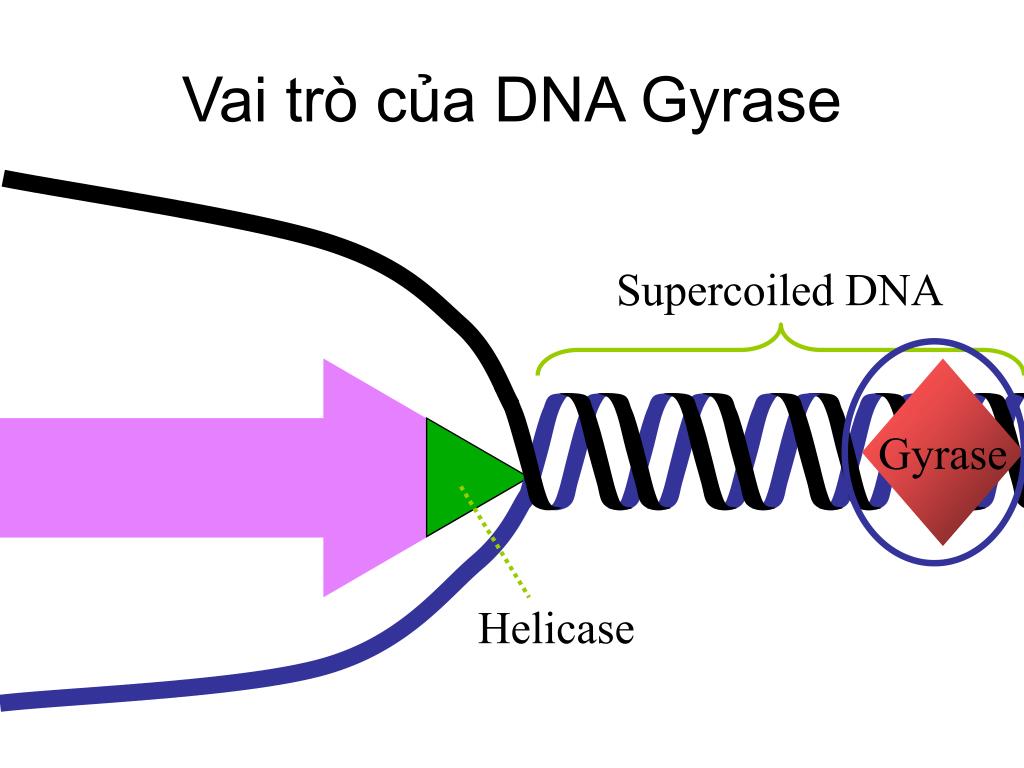 Vai trò của DNA Gyrase

Supercoiled DNA

Gyrase

Helicase